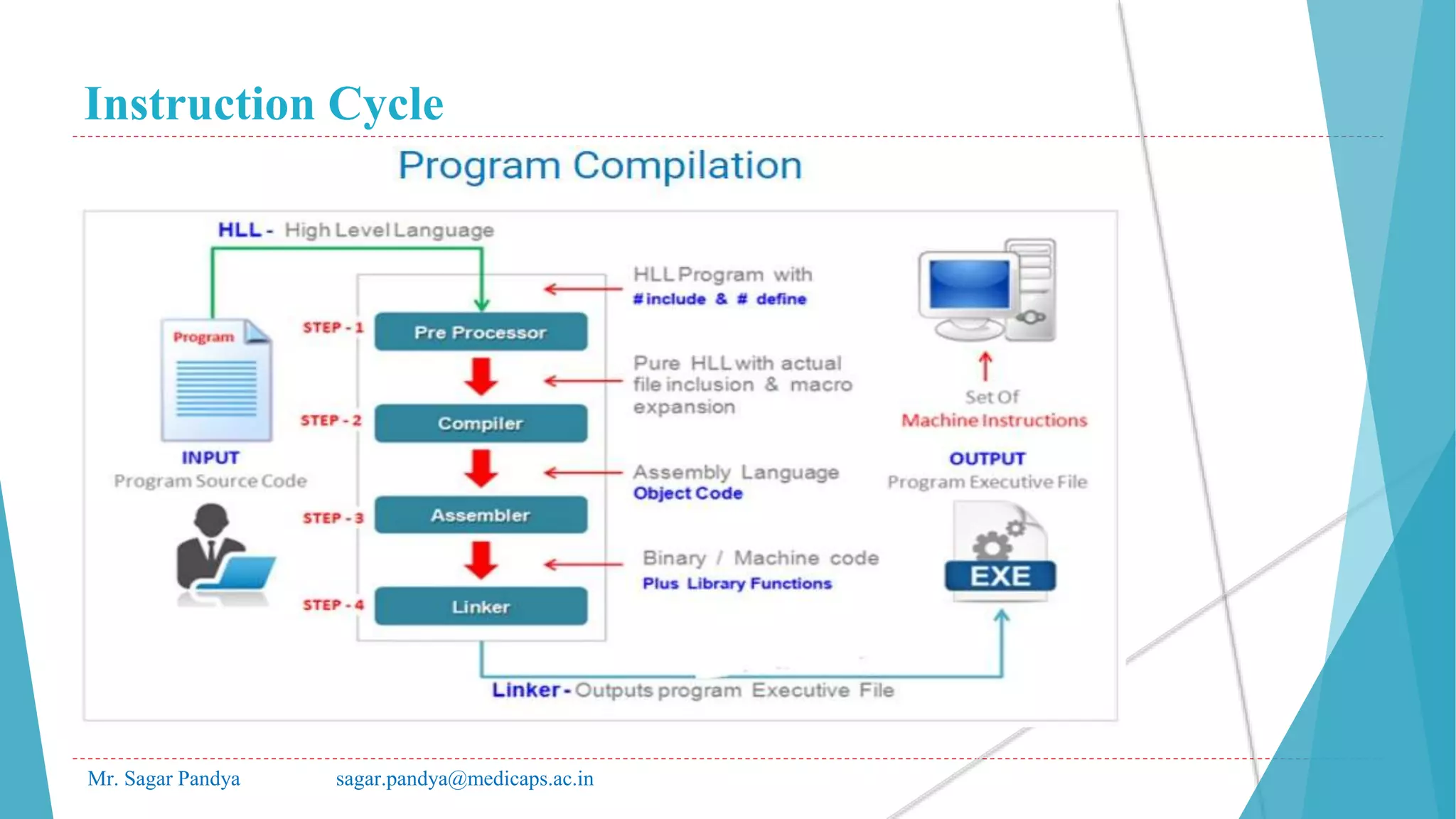 Instruction Cycle

Program Compilation

HLL - High Level Language

Program

INPUT
Program Source Code

STEP - 1
Pre Processor

STEP - 2
Compiler

STEP - 3
Assembler

STEP - 4
Linker

HLL Program with
# include & # define

Pure HLL with actual file inclusion & macro expansion

Assembly Language
Object Code

Binary / Machine code
Plus Library Functions

Set Of
Machine Instructions

OUTPUT
Program Executive File

EXE

Linker - Outputs program Executive File

Mr. Sagar Pandya sagar.pandya@medicaps.ac.in